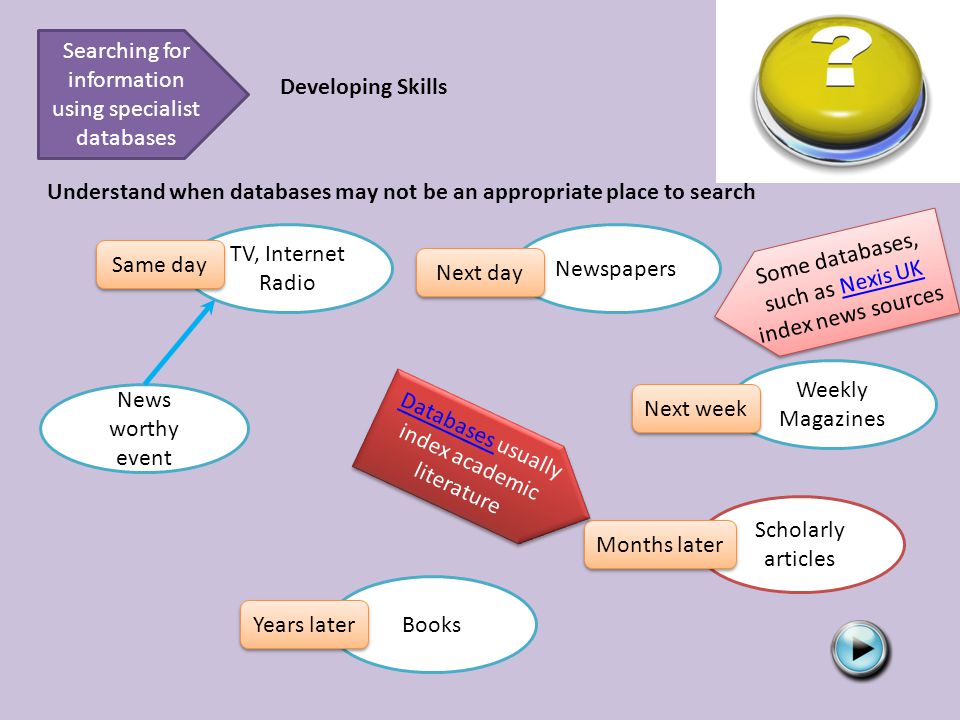 Searching for information using specialist databases

Developing Skills

?

Understand when databases may not be an appropriate place to search

Same day

TV, Internet Radio

Next day

Newspapers

Some databases, such as Nexis UK index news sources

News worthy event

Databases usually index academic literature

Next week

Weekly Magazines

Months later

Scholarly articles

Years later

Books